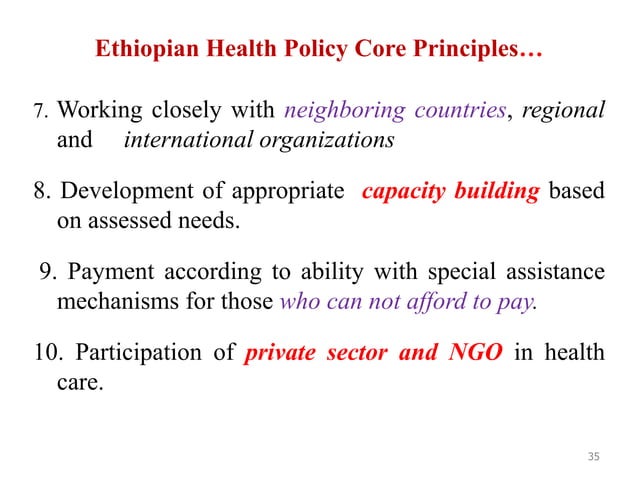 Ethiopian Health Policy Core Principles…

7. Working closely with neighboring countries, regional and international organizations

8. Development of appropriate capacity building based on assessed needs.

9. Payment according to ability with special assistance mechanisms for those who can not afford to pay.

10. Participation of private sector and NGO in health care.

35